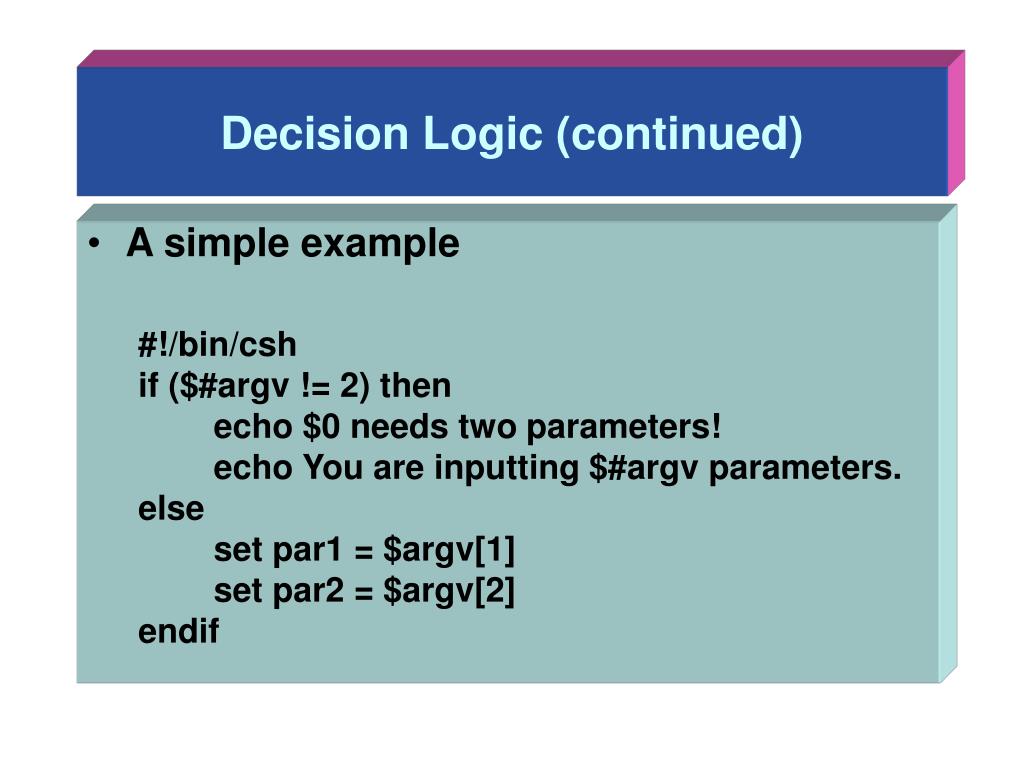 Decision Logic (continued)

• A simple example

#!/bin/csh
if ($#argv != 2) then
    echo $0 needs two parameters!
    echo You are inputting $#argv parameters.
else
    set par1 = $argv[1]
    set par2 = $argv[2]
endif